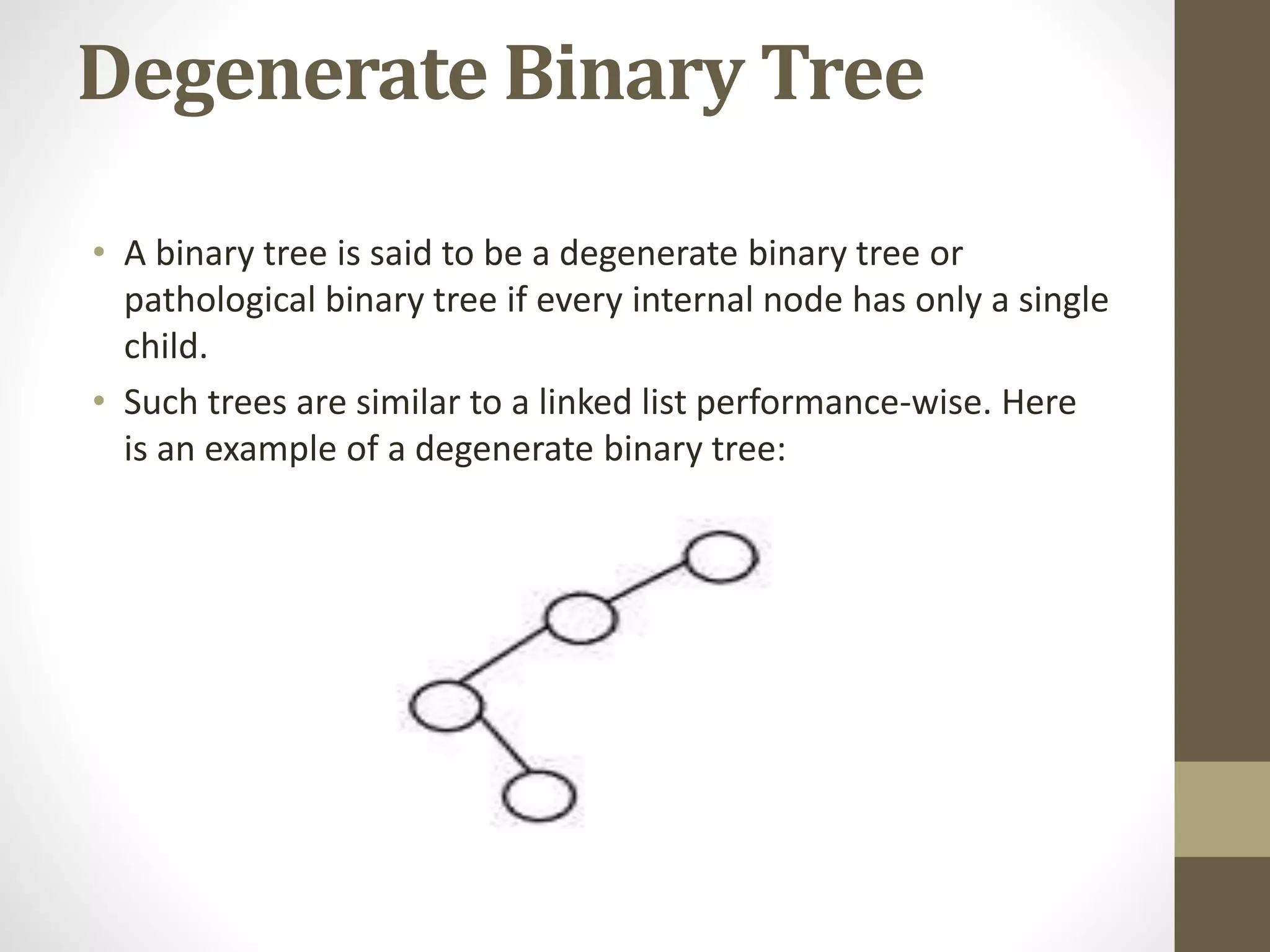 Degenerate Binary Tree

• A binary tree is said to be a degenerate binary tree or pathological binary tree if every internal node has only a single child.

• Such trees are similar to a linked list performance-wise. Here is an example of a degenerate binary tree: